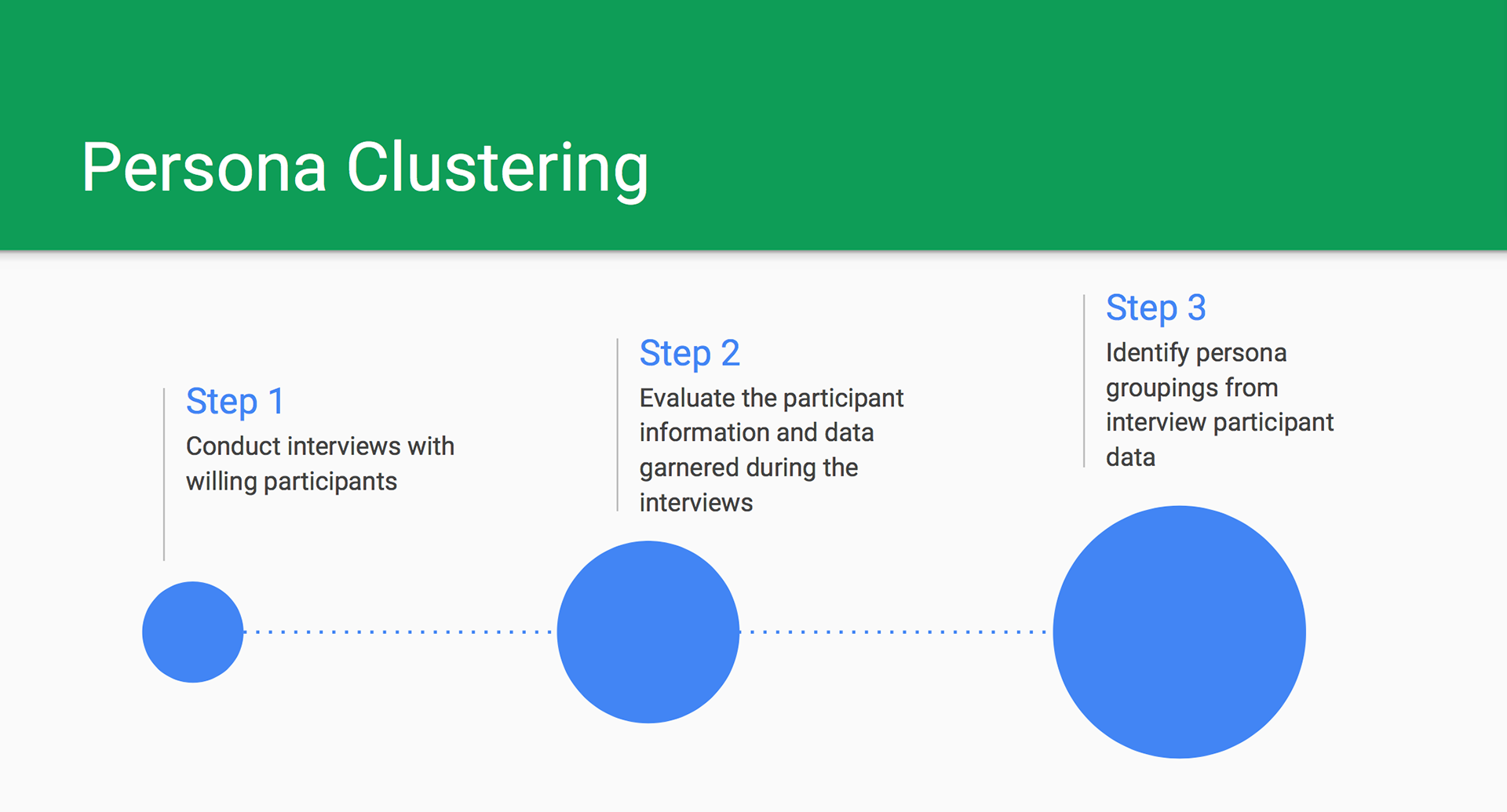 Persona Clustering

Step 1
Conduct interviews with willing participants

Step 2
Evaluate the participant information and data garnered during the interviews

Step 3
Identify persona groupings from interview participant data